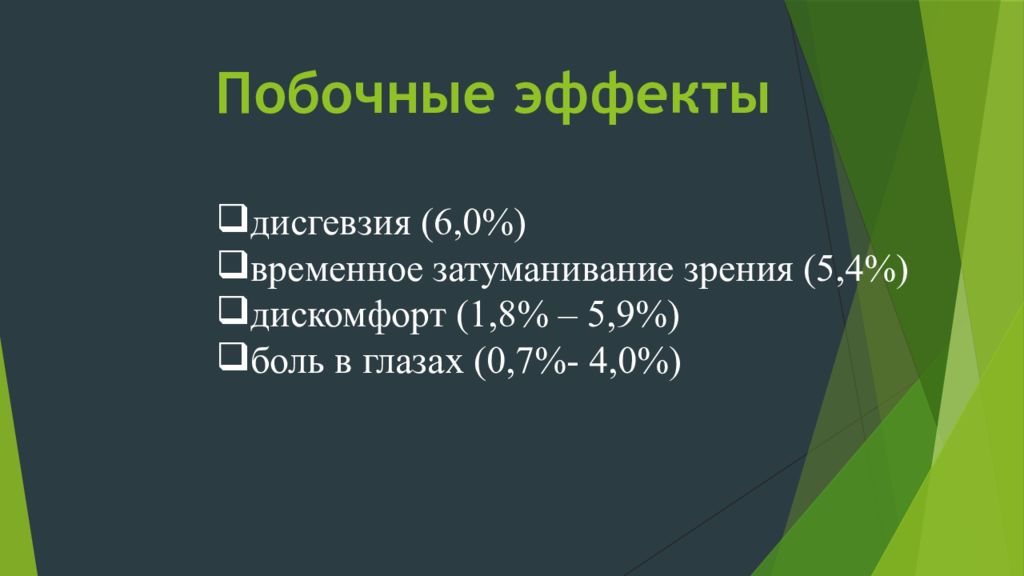 Побочные эффекты

❑дисгевзия (6,0%)
❑временное затуманивание зрения (5,4%)
❑дискомфорт (1,8% – 5,9%)
❑боль в глазах (0,7%- 4,0%)